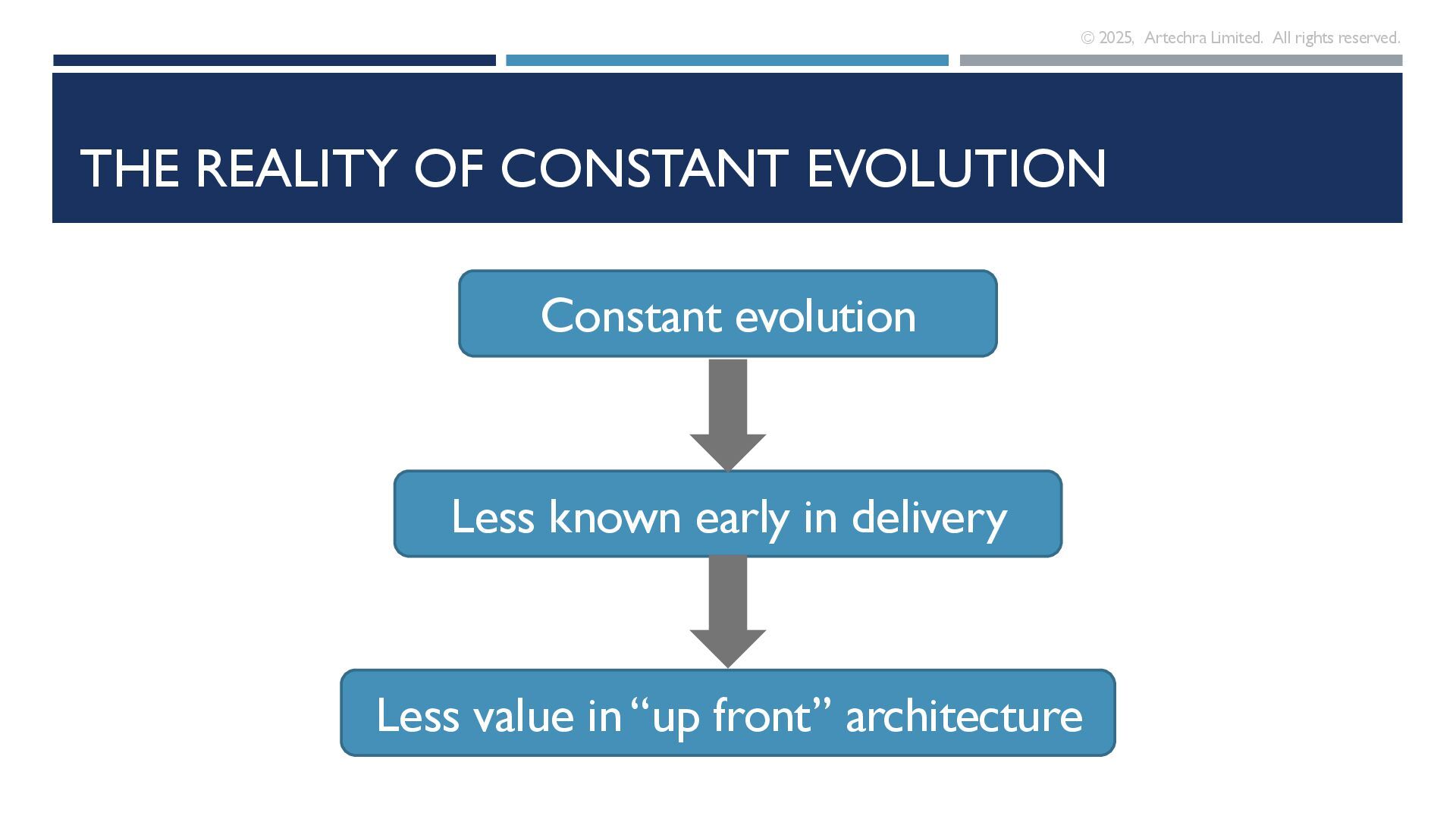 © 2025, Artechra Limited. All rights reserved.

THE REALITY OF CONSTANT EVOLUTION

Constant evolution

Less known early in delivery

Less value in “up front” architecture